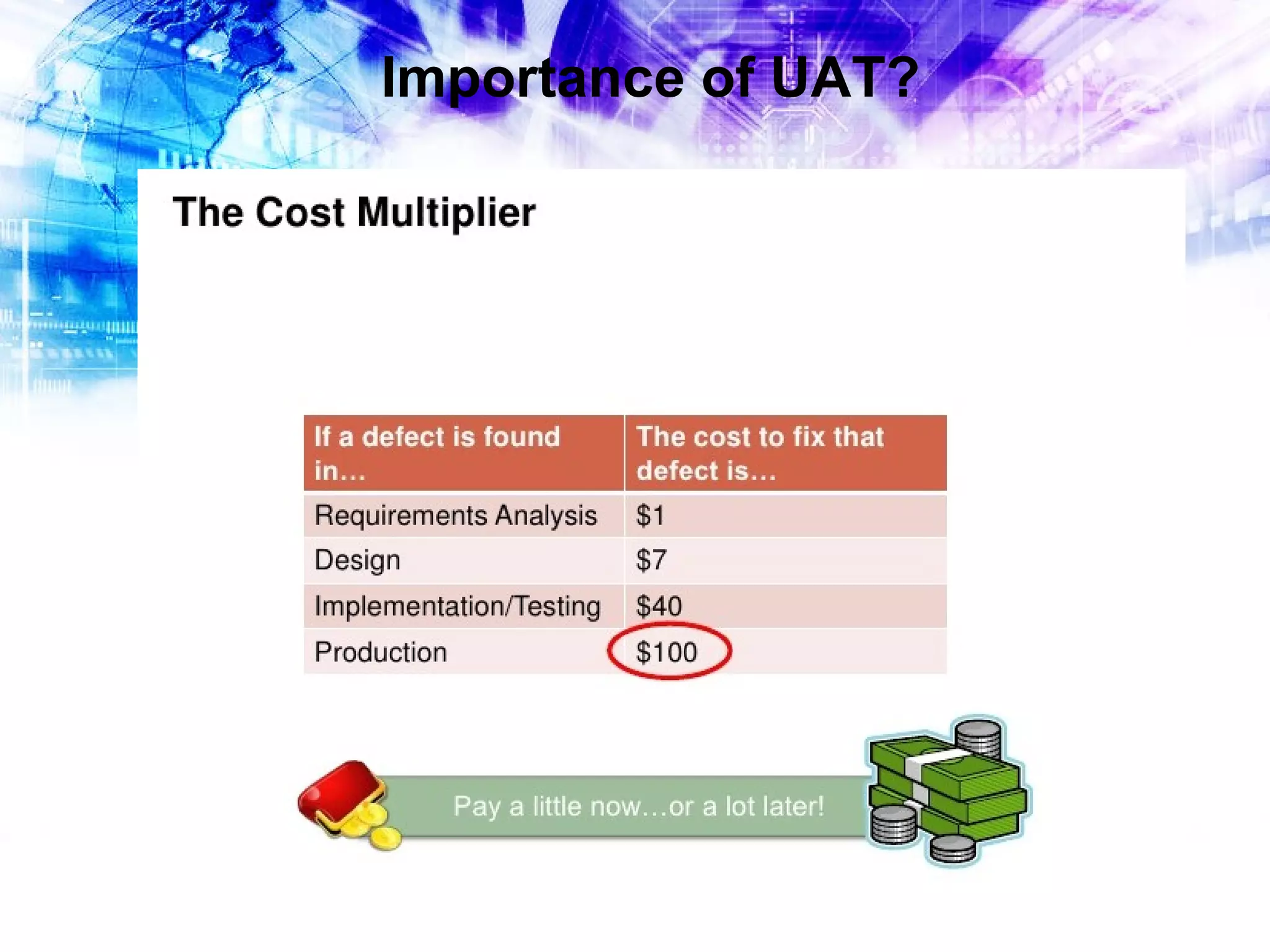 Importance of UAT?

The Cost Multiplier

| If a defect is found in… | The cost to fix that defect is… |
|---|---|
| Requirements Analysis | \$1 |
| Design | \$7 |
| Implementation/Testing | \$40 |
| Production | \$100 |

Pay a little now…or a lot later!